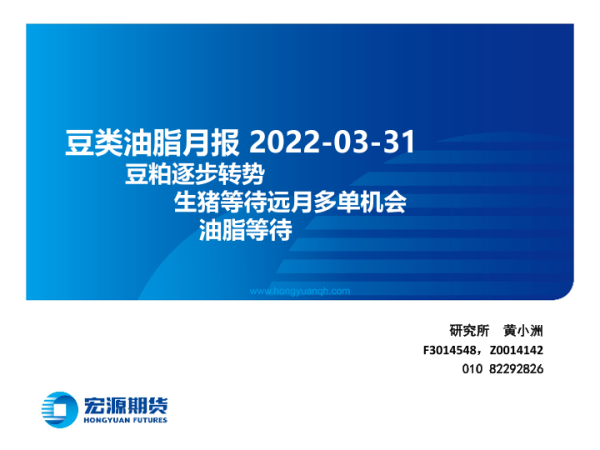 豆类油脂月报 2022-03-31
豆粕逐步转势
生猪等待远月多单机会
油脂等待

www.hongyuanqh.com

研究所 黄小洲
F3014548，Z0014142
010 82292826

宏源期货
HONGYUAN FUTURES